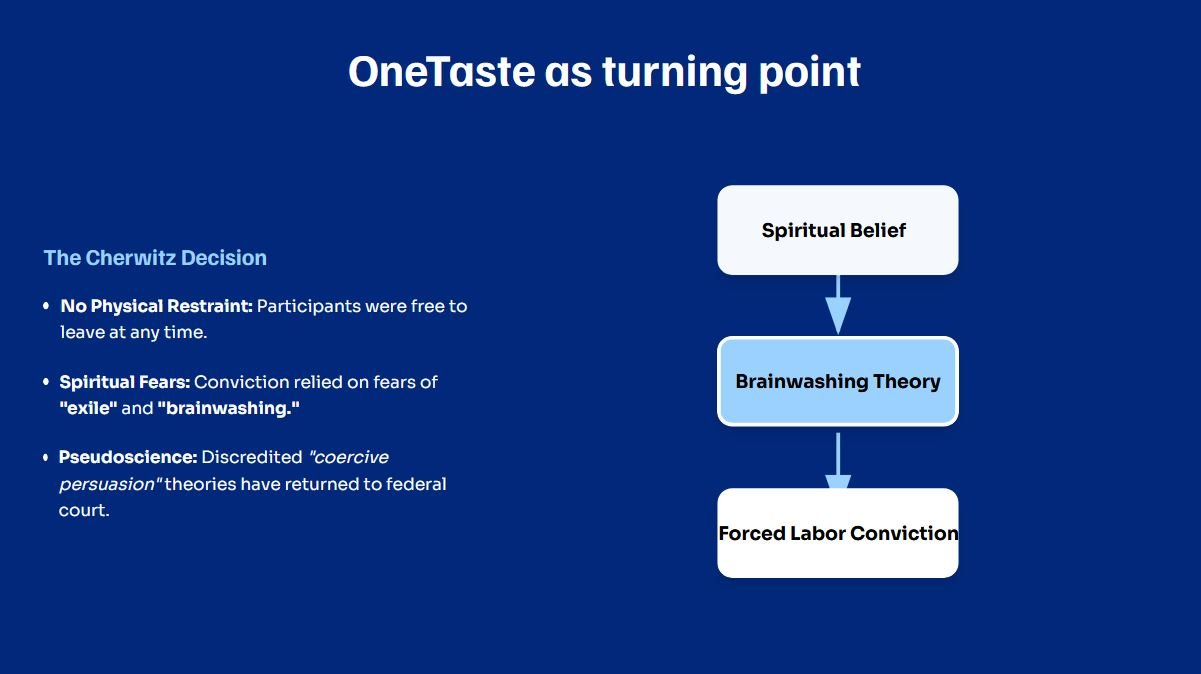 OneTaste as turning point

The Cherwitz Decision

• No Physical Restraint: Participants were free to leave at any time.

• Spiritual Fears: Conviction relied on fears of "exile" and "brainwashing."

• Pseudoscience: Discredited "coercive persuasion" theories have returned to federal court.

Spiritual Belief

Brainwashing Theory

Forced Labor Conviction